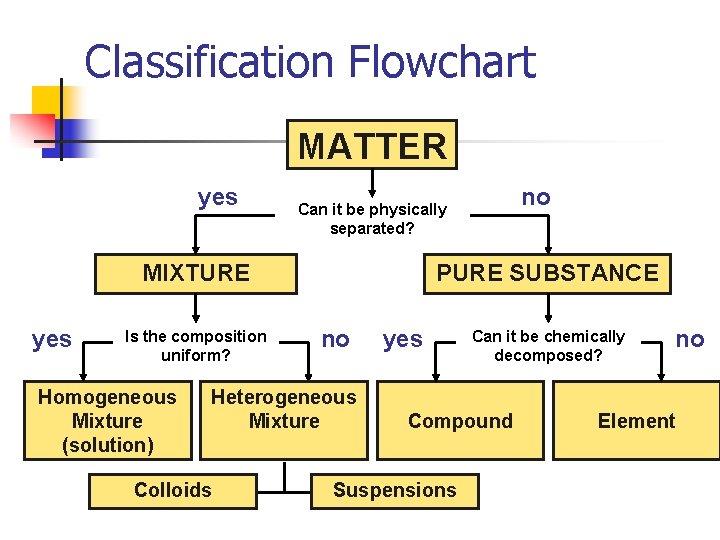 Classification Flowchart

MATTER

yes

Can it be physically separated?

no

MIXTURE

PURE SUBSTANCE

yes

Is the composition uniform?

no

yes

Can it be chemically decomposed?

no

Homogeneous Mixture (solution)

Heterogeneous Mixture

Compound

Element

Colloids

Suspensions